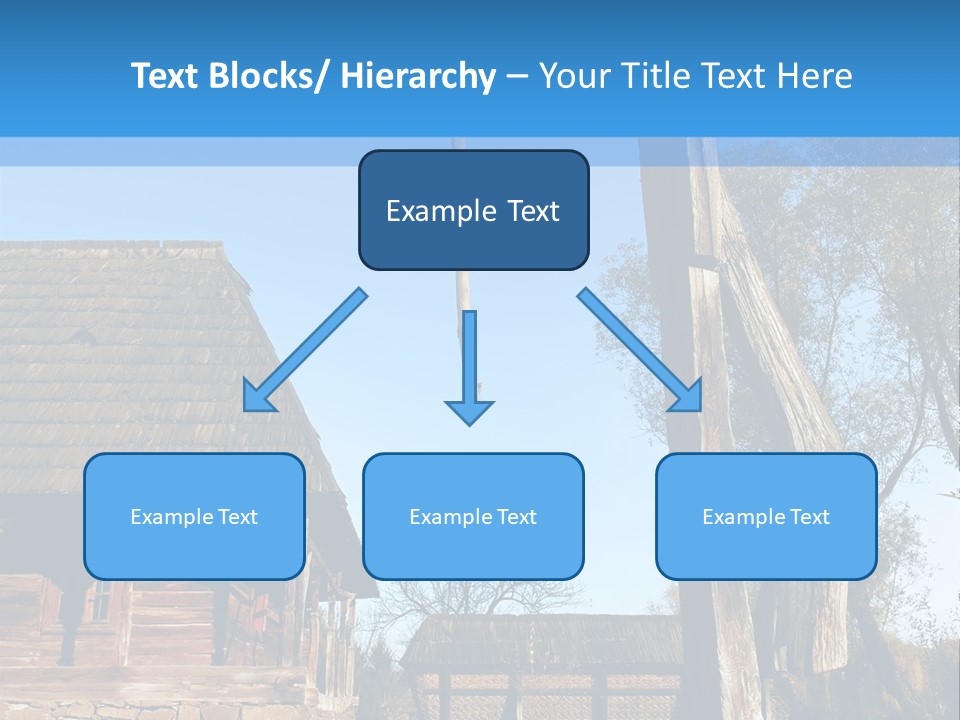 Text Blocks/ Hierarchy – Your Title Text Here

Example Text

Example Text

Example Text

Example Text